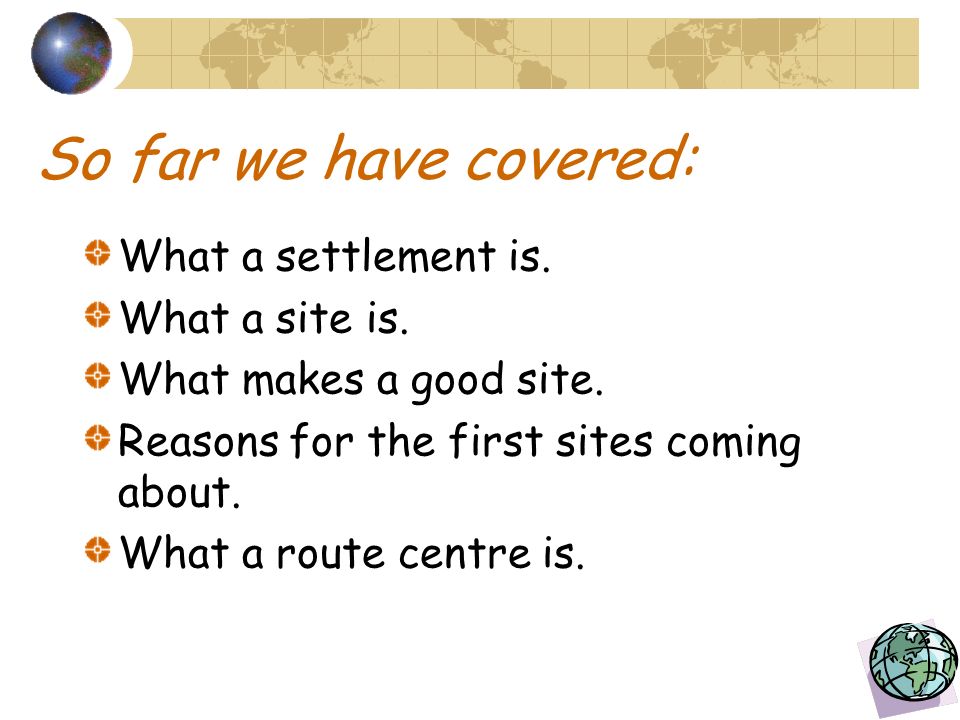 So far we have covered:

What a settlement is.

What a site is.

What makes a good site.

Reasons for the first sites coming about.

What a route centre is.